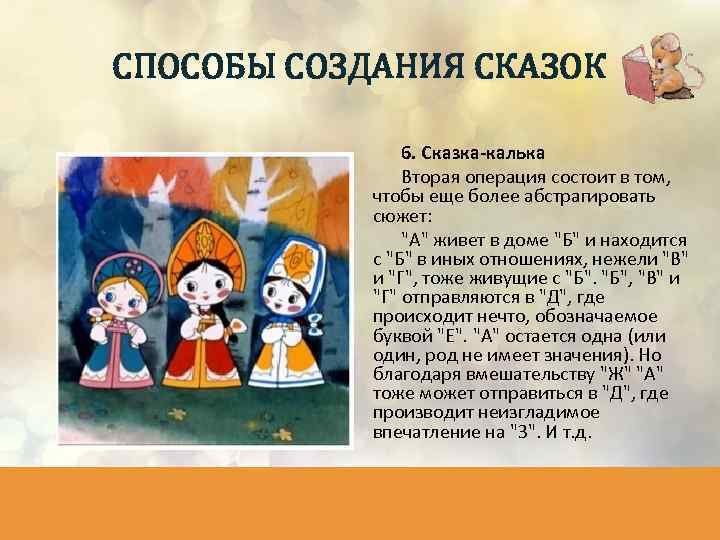 СПОСОБЫ СОЗДАНИЯ СКАЗОК

6. Сказка-калька

Вторая операция состоит в том, чтобы еще более абстрагировать сюжет:

"А" живет в доме "Б" и находится с "Б" в иных отношениях, нежели "В" и "Г", тоже живущие с "Б". "Б", "В" и "Г" отправляются в "Д", где происходит нечто, обозначаемое буквой "Е". "А" остается одна (или один, род не имеет значения). Но благодаря вмешательству "Ж" "А" тоже может отправиться в "Д", где производит неизгладимое впечатление на "З". И т.д.